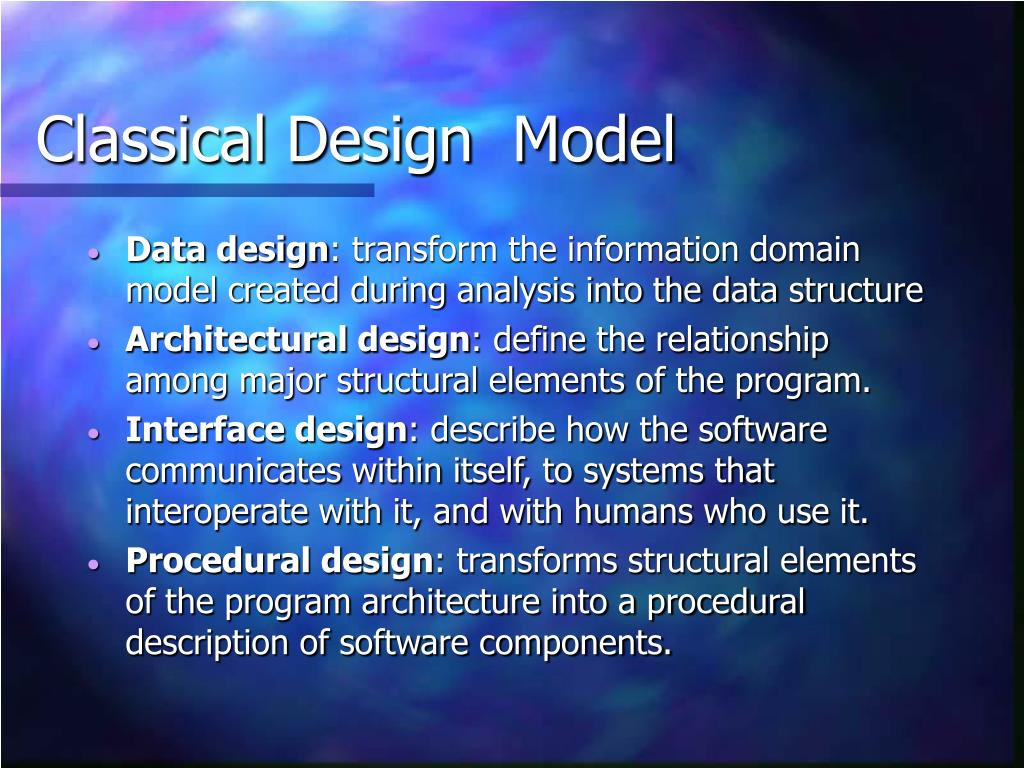 Classical Design Model

• Data design: transform the information domain model created during analysis into the data structure
• Architectural design: define the relationship among major structural elements of the program.
• Interface design: describe how the software communicates within itself, to systems that interoperate with it, and with humans who use it.
• Procedural design: transforms structural elements of the program architecture into a procedural description of software components.